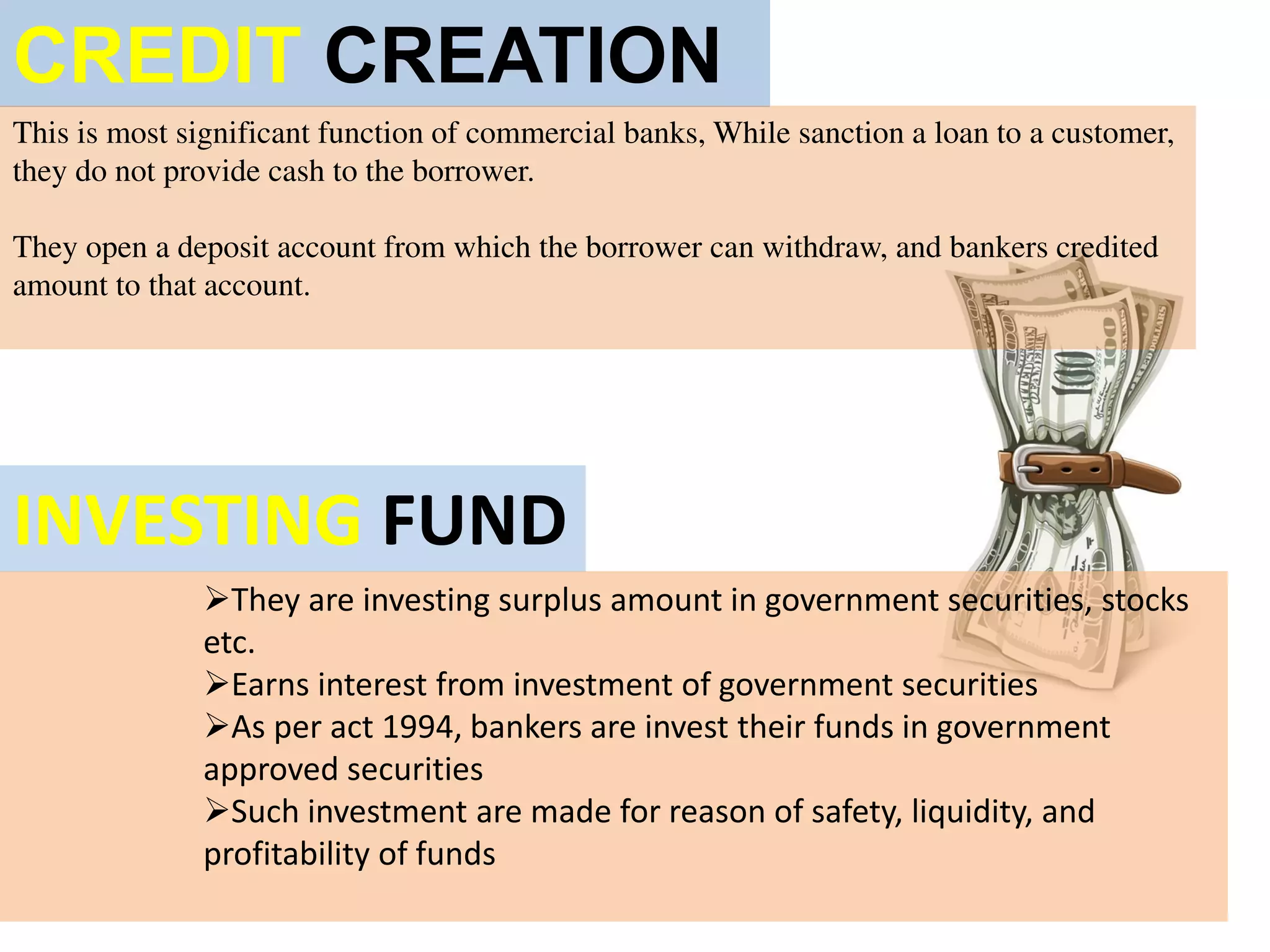 CREDIT CREATION

This is most significant function of commercial banks, While sanction a loan to a customer, they do not provide cash to the borrower.

They open a deposit account from which the borrower can withdraw, and bankers credited amount to that account.

INVESTING FUND

➢They are investing surplus amount in government securities, stocks etc.
➢Earns interest from investment of government securities
➢As per act 1994, bankers are invest their funds in government approved securities
➢Such investment are made for reason of safety, liquidity, and profitability of funds